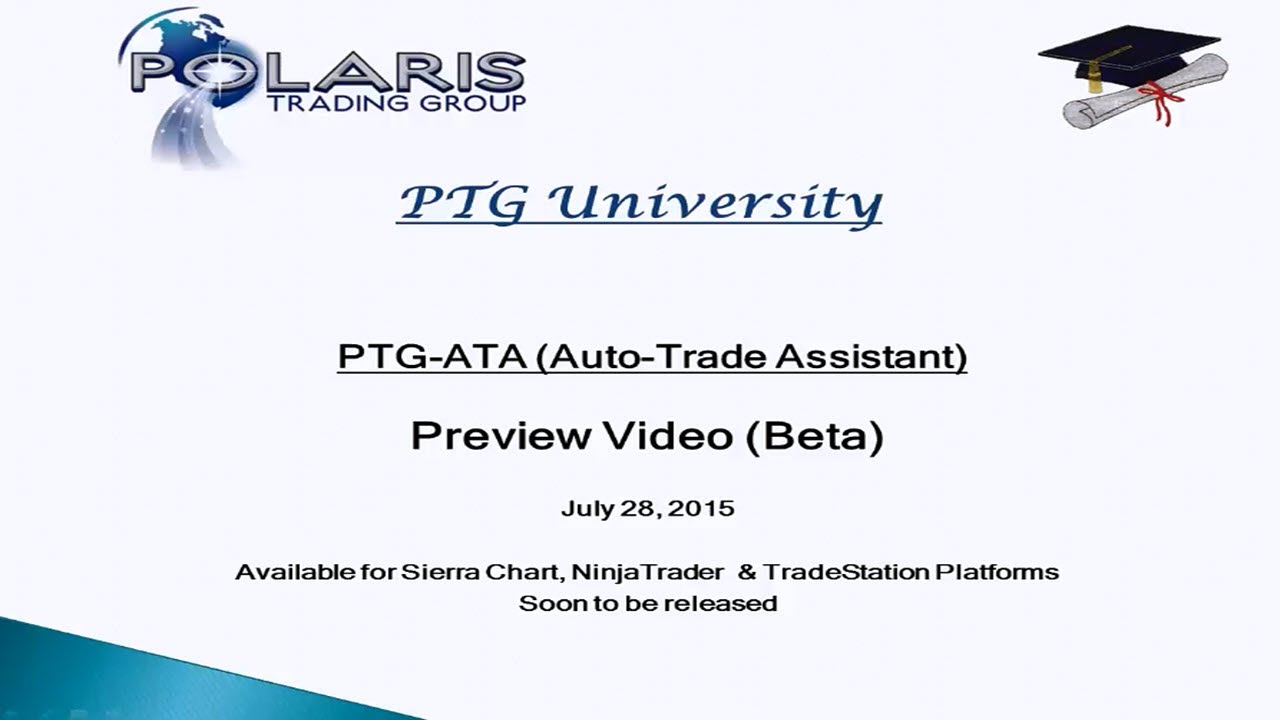 POLARIS
TRADING GROUP

PTG University

PTG-ATA (Auto-Trade Assistant)

Preview Video (Beta)

July 28, 2015

Available for Sierra Chart, NinjaTrader & TradeStation Platforms
Soon to be released